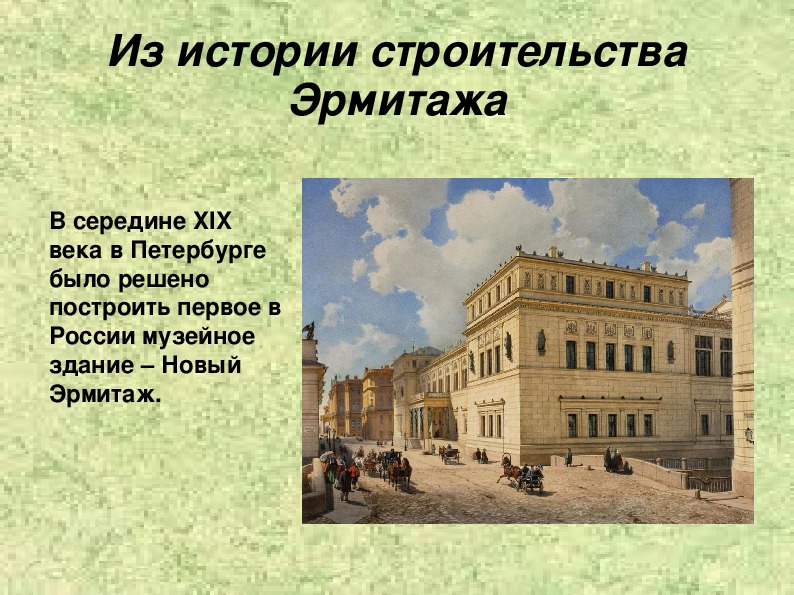 Из истории строительства Эрмитажа

В середине XIX века в Петербурге было решено построить первое в России музейное здание – Новый Эрмитаж.